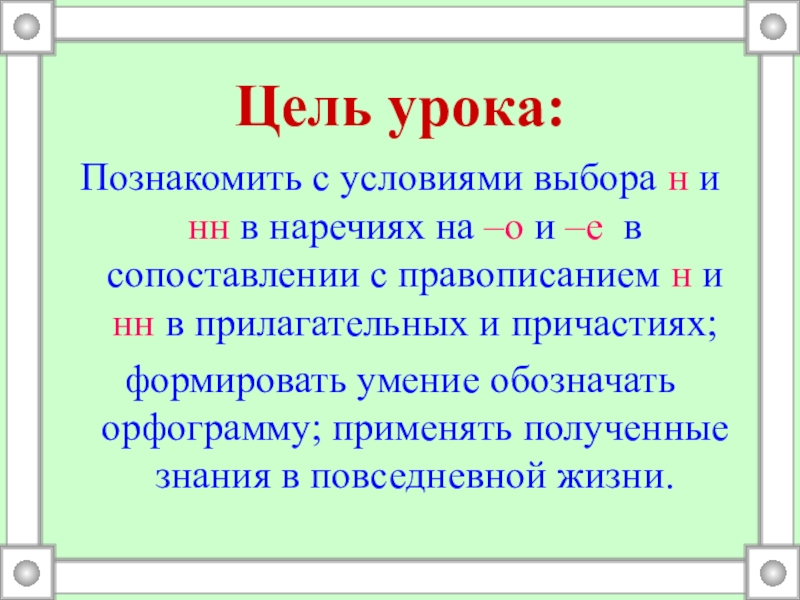 Цель урока:

Познакомить с условиями выбора н и нн в наречиях на –о и –е в сопоставлении с правописанием н и нн в прилагательных и причастиях;

формировать умение обозначать орфограмму; применять полученные знания в повседневной жизни.